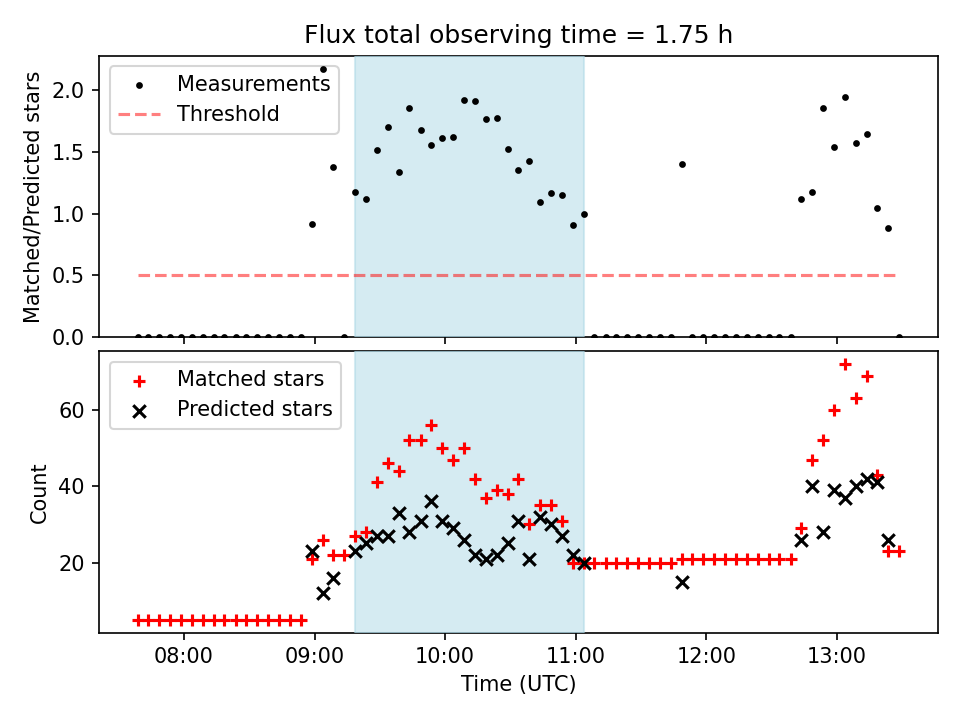 Flux total observing time = 1.75 h

Measurements
Threshold

Matched/Predicted stars

2.0
1.5
1.0
0.5
0.0

Matched stars
Predicted stars

Count

60
40
20

08:00
09:00
10:00
11:00
12:00
13:00

Time (UTC)